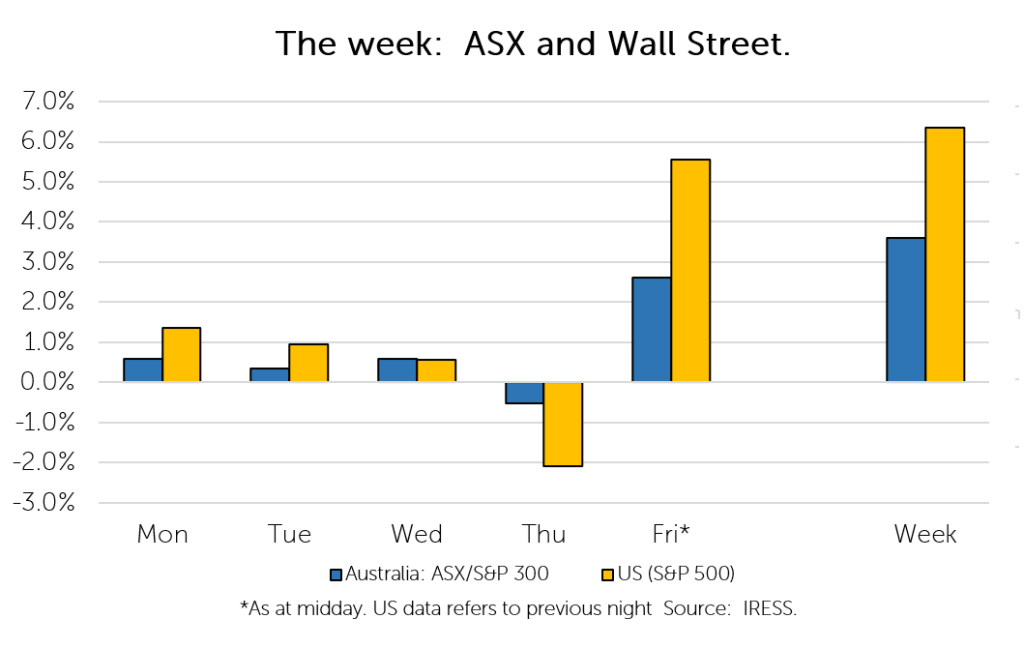 The week: ASX and Wall Street.

7.0%
6.0%
5.0%
4.0%
3.0%
2.0%
1.0%
0.0%
-1.0%
-2.0%
-3.0%

Mon
Tue
Wed
Thu
Fri*
Week

Australia: ASX/S&P 300
US (S&P 500)

*As at midday. US data refers to previous night Source: IRESS.